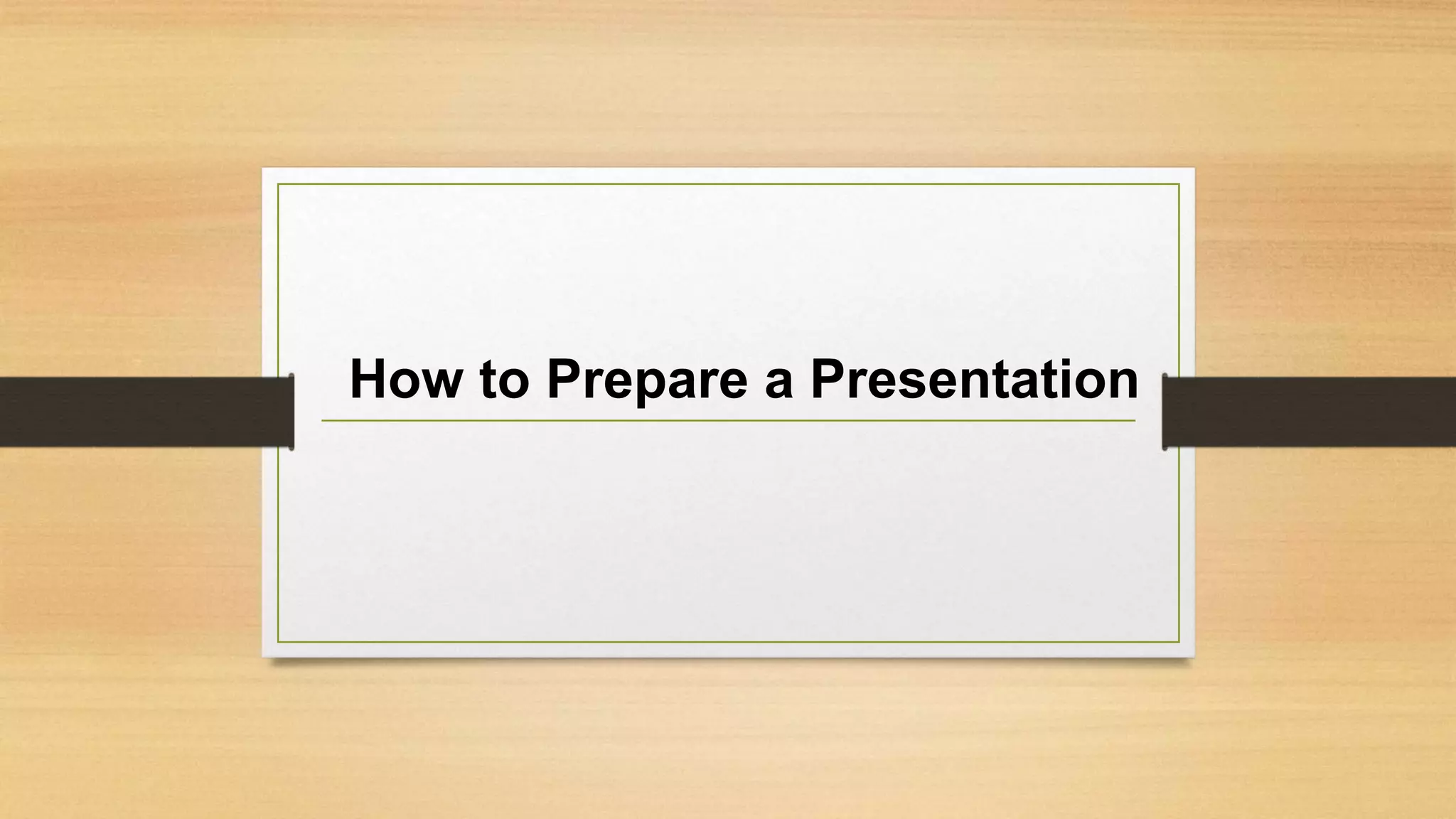 How to Prepare a Presentation